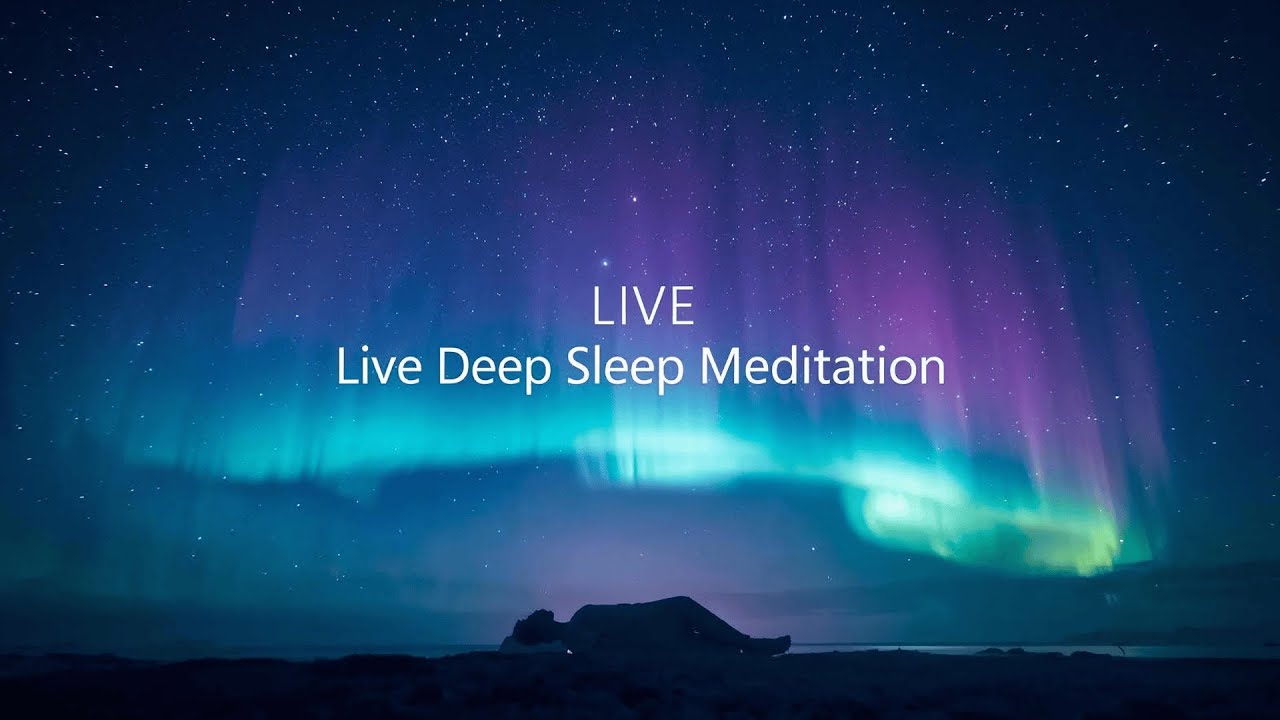 LIVE
Live Deep Sleep Meditation